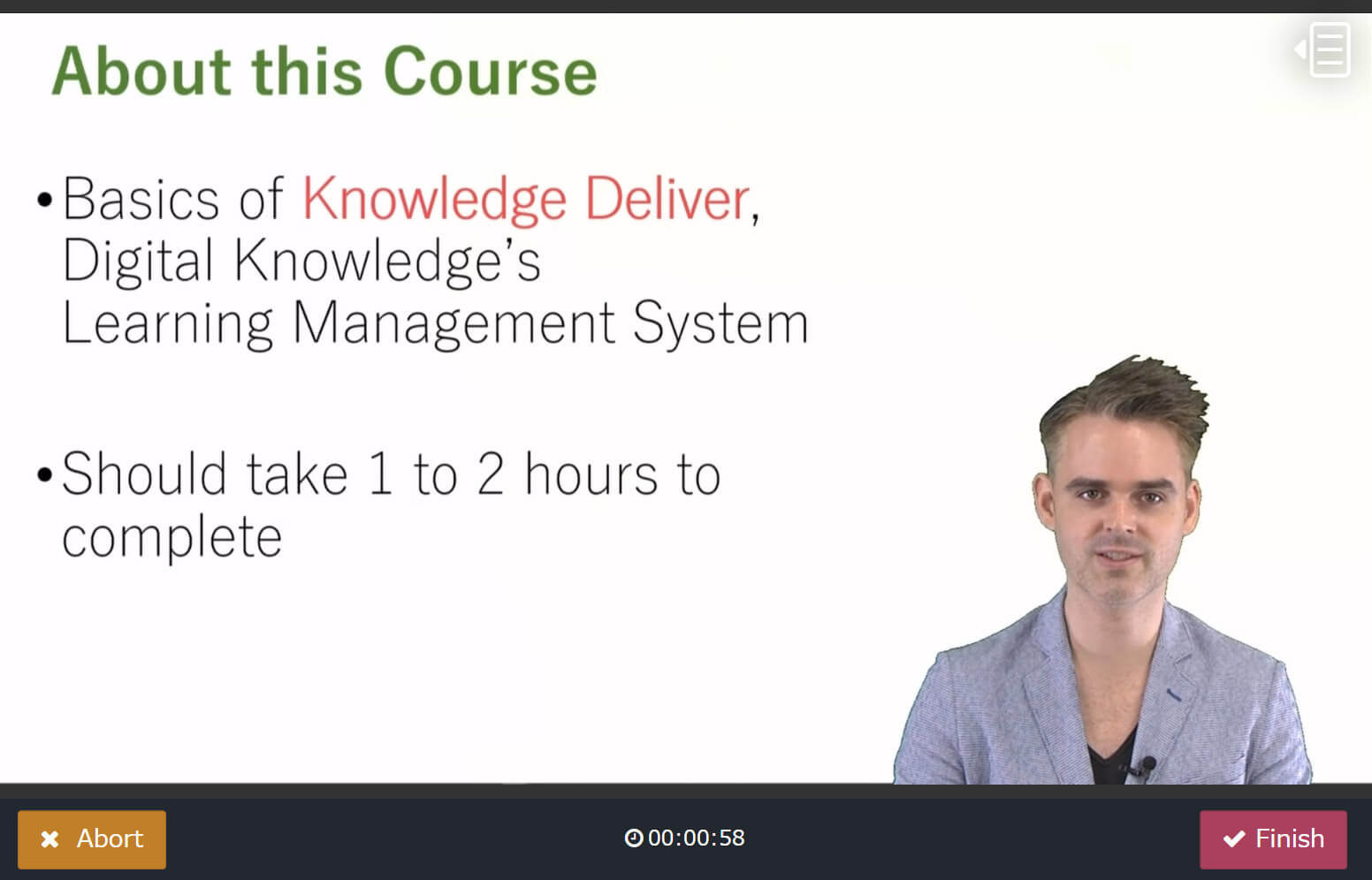 About this Course

• Basics of Knowledge Deliver, Digital Knowledge's Learning Management System

• Should take 1 to 2 hours to complete

Abort

00:00:58

Finish